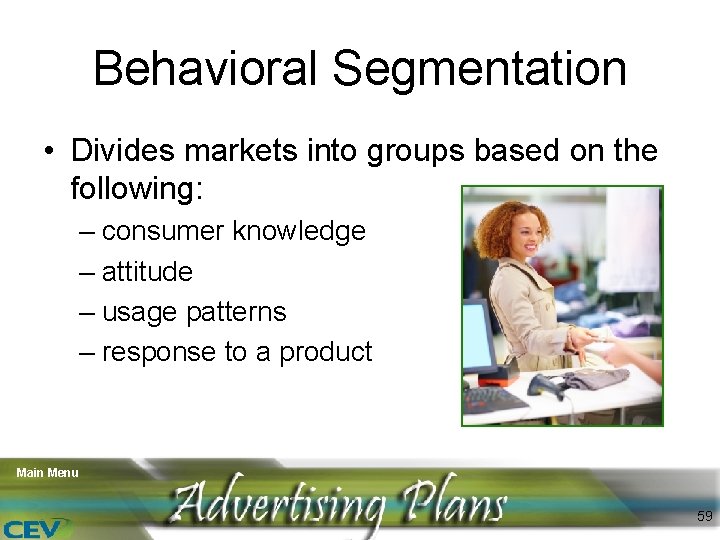 Behavioral Segmentation

• Divides markets into groups based on the following:
– consumer knowledge
– attitude
– usage patterns
– response to a product

Main Menu

Advertising Plans

CEV

59